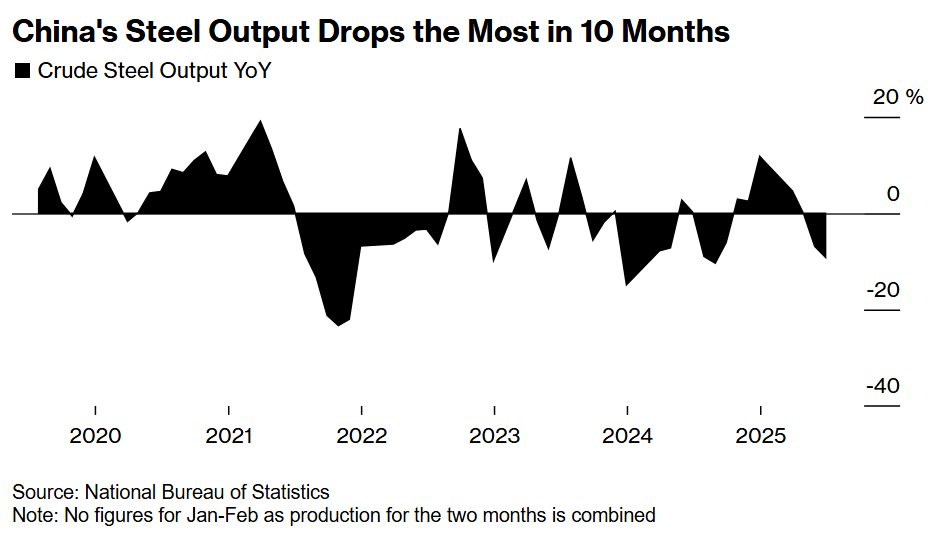 China's Steel Output Drops the Most in 10 Months

Crude Steel Output YoY

20 %

0

-20

-40

2020

2021

2022

2023

2024

2025

Source: National Bureau of Statistics
Note: No figures for Jan-Feb as production for the two months is combined